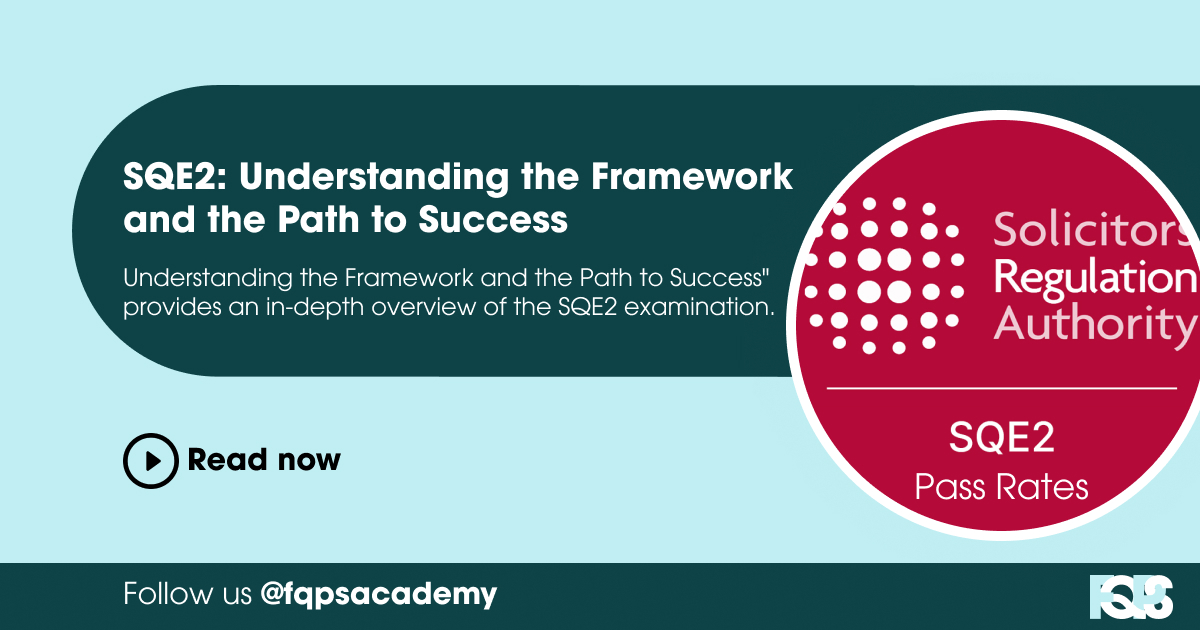 SQE2: Understanding the Framework and the Path to Success

Understanding the Framework and the Path to Success" provides an in-depth overview of the SQE2 examination.

Read now

Solicitors Regulation Authority

SQE2
Pass Rates

Follow us @fqpsacademy

FQPS